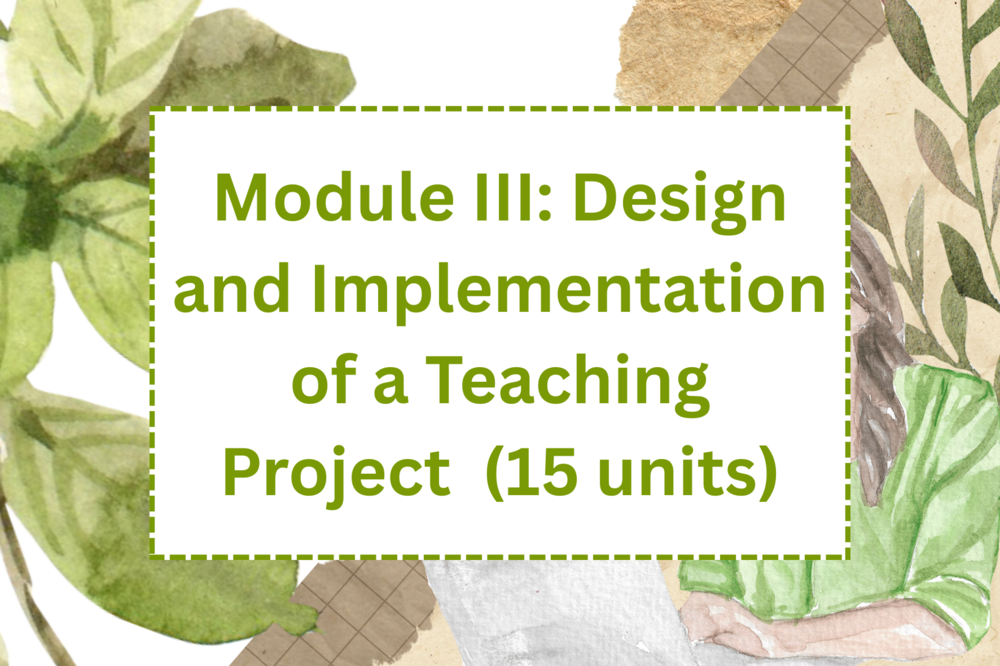 Module III: Design and Implementation of a Teaching Project (15 units)